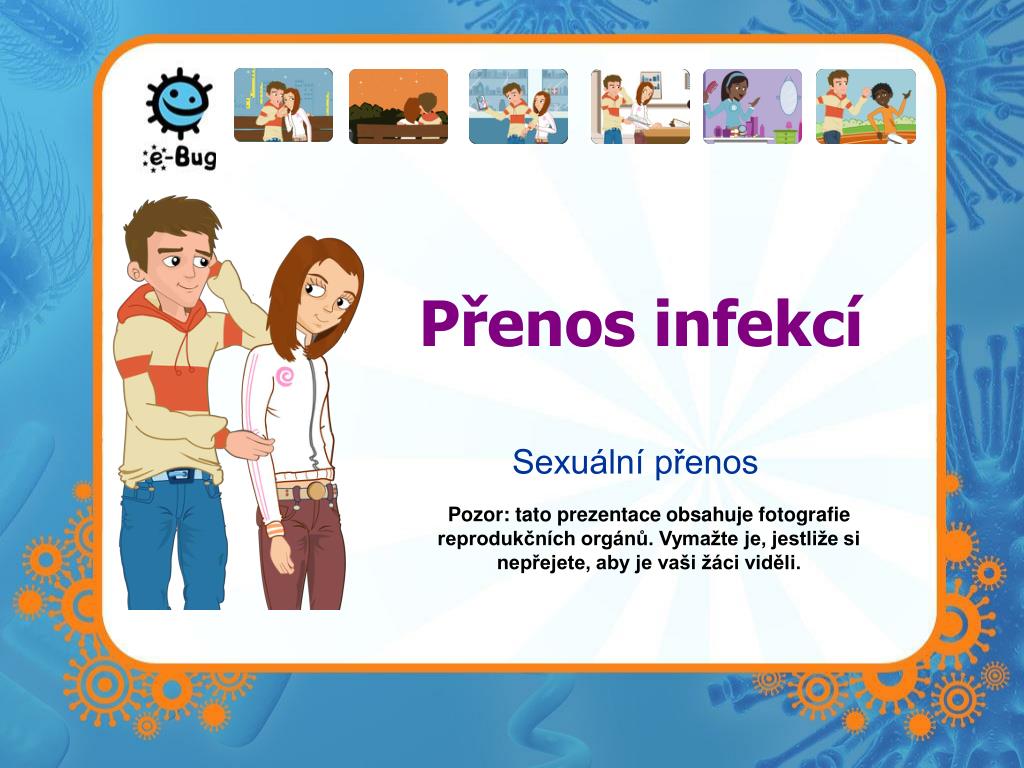 e-Bug

Přenos infekcí

Sexuální přenos

Pozor: tato prezentace obsahuje fotografie reprodukčních orgánů. Vymažte je, jestliže si nepřejete, aby je vaši žáci viděli.